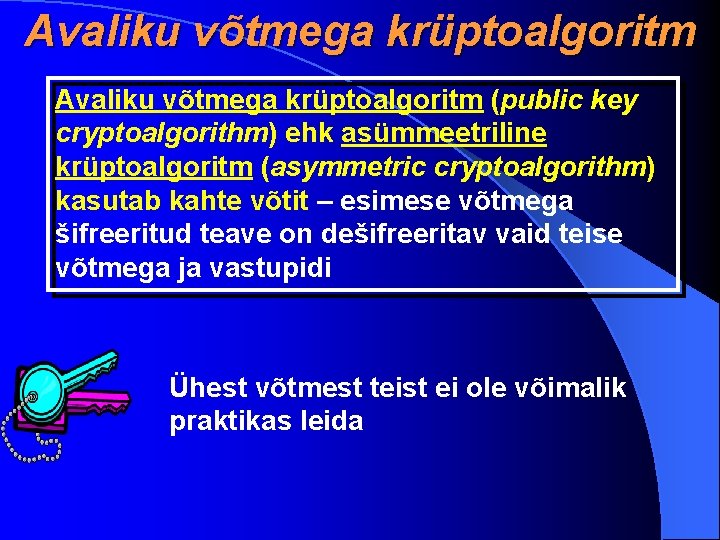 Avaliku võtmega krüptoalgoritm

Avaliku võtmega krüptoalgoritm (public key cryptoalgorithm) ehk asümmeetriline krüptoalgoritm (asymmetric cryptoalgorithm) kasutab kahte võtit – esimese võtmega šifreeritud teave on dešifreeritav vaid teise võtmega ja vastupidi

Ühest võtmest teist ei ole võimalik praktikas leida